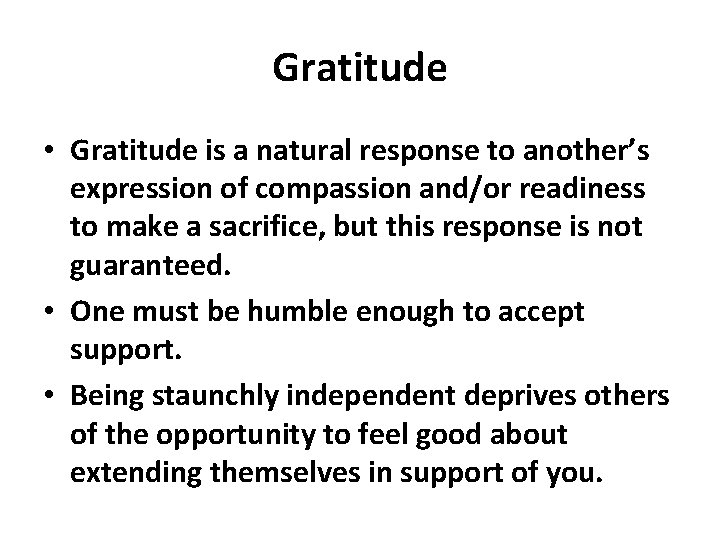 Gratitude

• Gratitude is a natural response to another's expression of compassion and/or readiness to make a sacrifice, but this response is not guaranteed.
• One must be humble enough to accept support.
• Being staunchly independent deprives others of the opportunity to feel good about extending themselves in support of you.